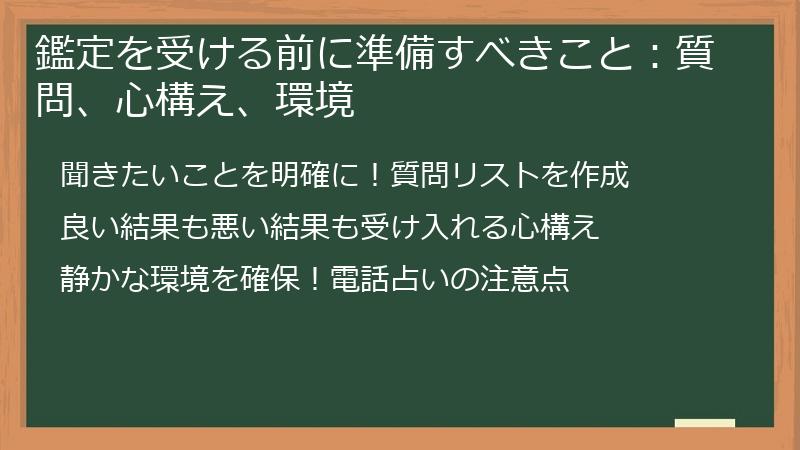 鑑定を受ける前に準備すべきこと：質問、心構え、環境

聞きたいことを明確に！質問リストを作成

良い結果も悪い結果も受け入れる心構え

静かな環境を確保！電話占いの注意点